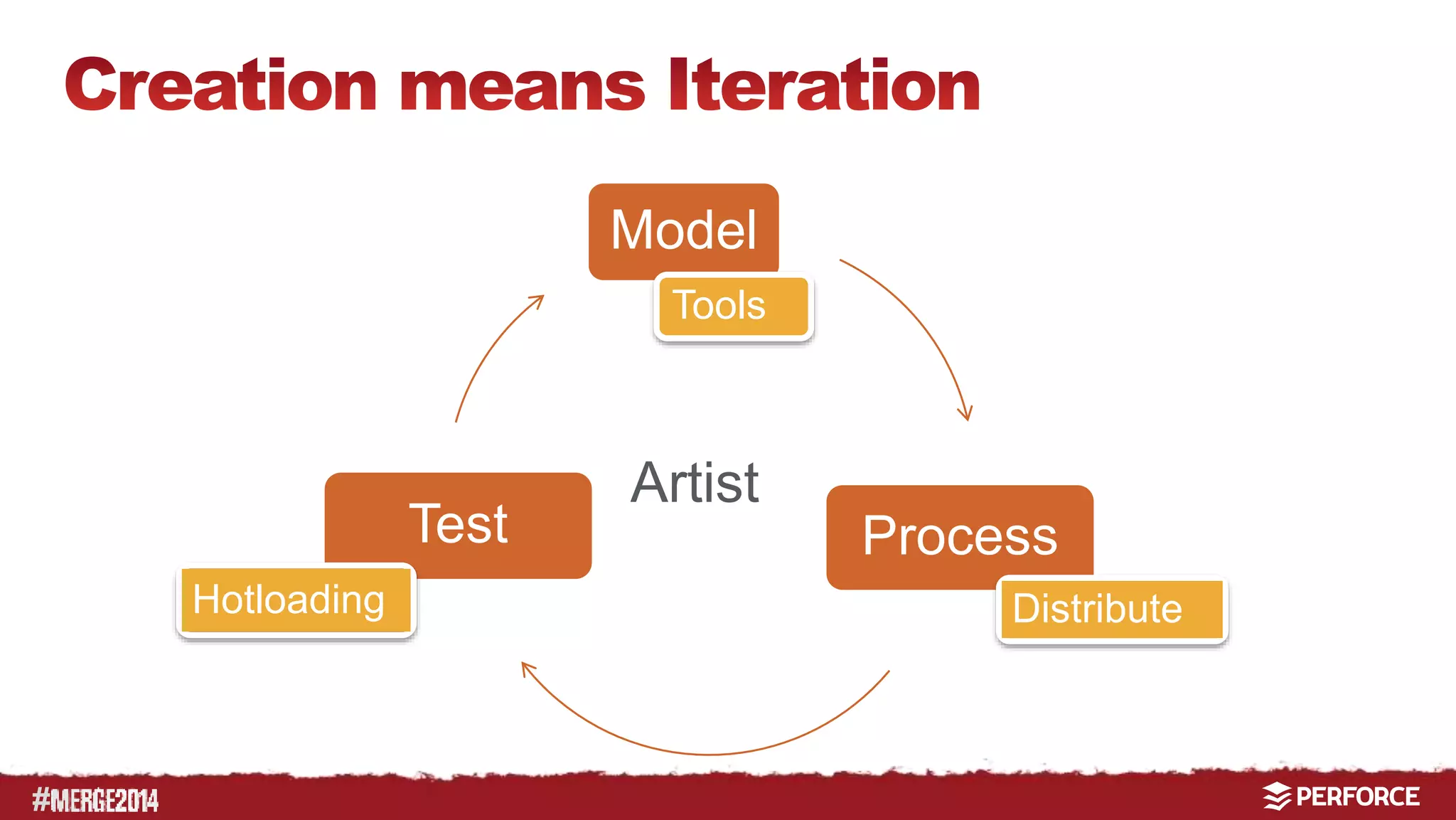 Creation means Iteration

Model

Tools

Artist

Test

Hotloading

Process

Distribute

#MERGE2014

PERFORCE